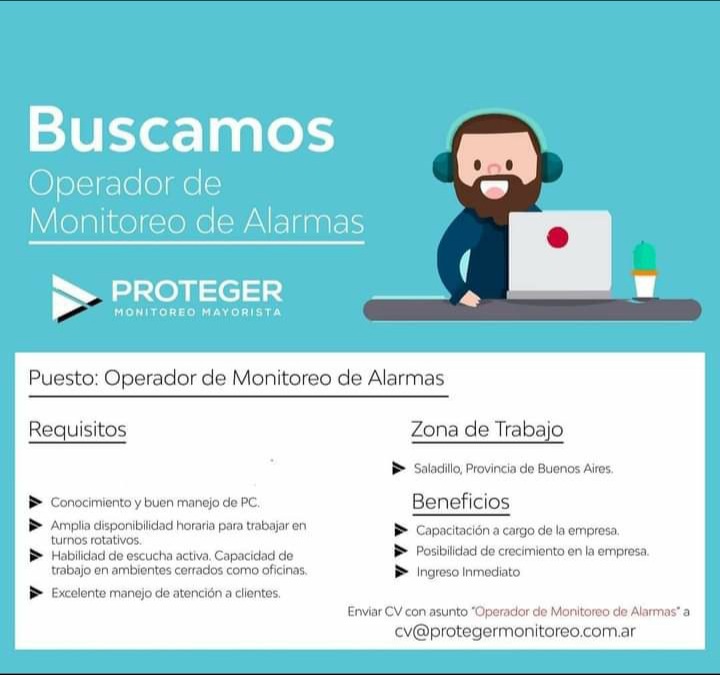 Buscamos
Operador de
Monitoreo de Alarmas

PROTEGER
MONITOREO MAYORISTA

Puesto: Operador de Monitoreo de Alarmas

Requisitos

Conocimiento y buen manejo de PC.
Amplia disponibilidad horaria para trabajar en turnos rotativos.
Habilidad de escucha activa. Capacidad de trabajo en ambientes cerrados como oficinas.
Excelente manejo de atención a clientes.

Zona de Trabajo

Saladillo, Provincia de Buenos Aires.

Beneficios

Capacitación a cargo de la empresa.
Posibilidad de crecimiento en la empresa.
Ingreso Inmediato

Enviar CV con asunto "Operador de Monitoreo de Alarmas" a
cv@protegermonitoreo.com.ar